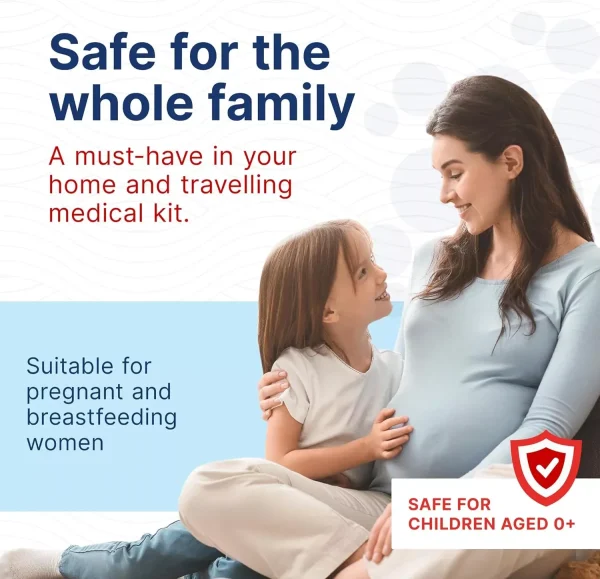 Safe for the whole family

A must-have in your home and travelling medical kit.

Suitable for pregnant and breastfeeding women

SAFE FOR CHILDREN AGED 0+